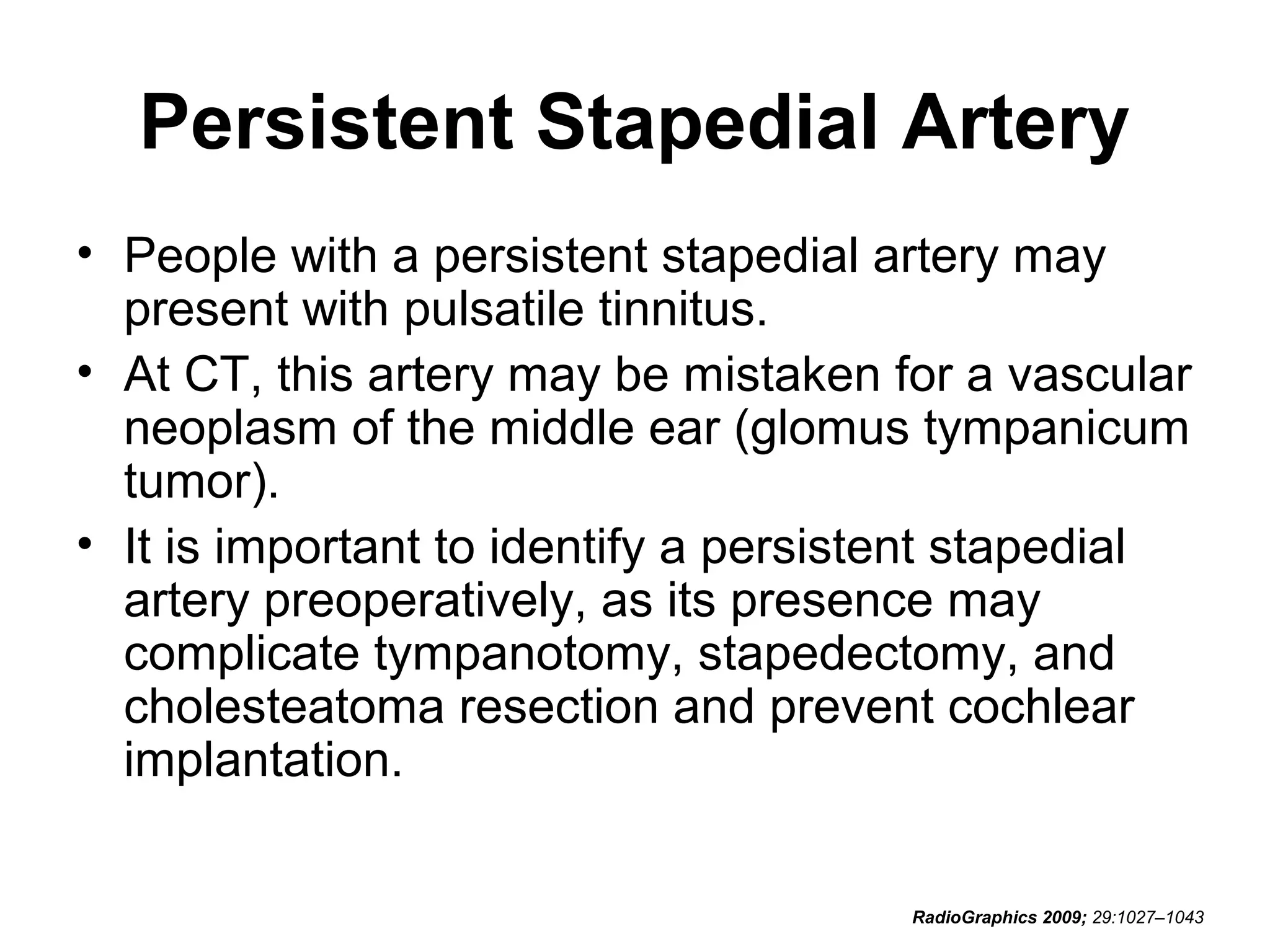 Persistent Stapedial Artery

• People with a persistent stapedial artery may present with pulsatile tinnitus.

• At CT, this artery may be mistaken for a vascular neoplasm of the middle ear (glomus tympanicum tumor).

• It is important to identify a persistent stapedial artery preoperatively, as its presence may complicate tympanotomy, stapedectomy, and cholesteatoma resection and prevent cochlear implantation.

RadioGraphics 2009; 29:1027–1043